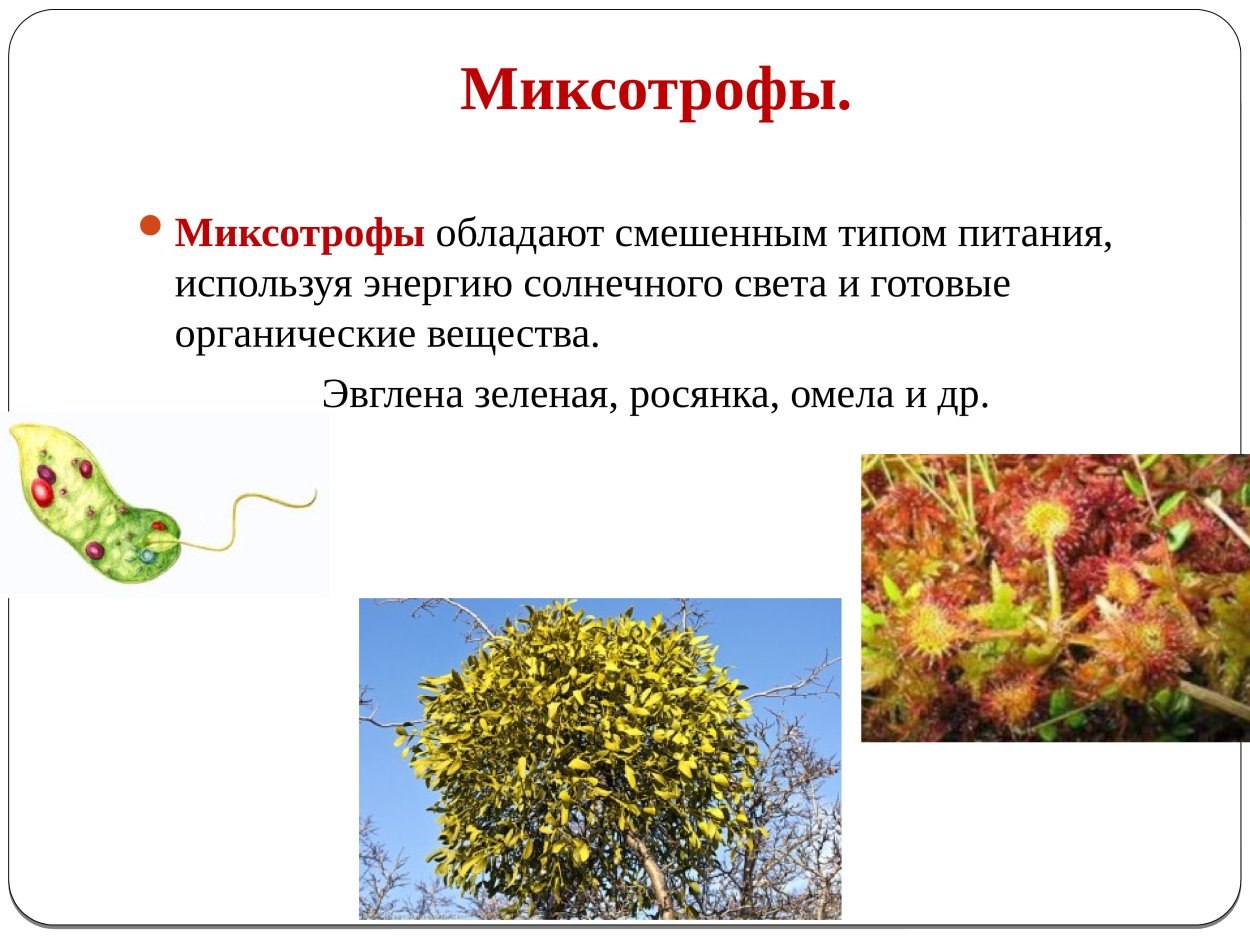 Миксотрофы.

Миксотрофы обладают смешенным типом питания, используя энергию солнечного света и готовые органические вещества.

Эвглена зеленая, росянка, омела и др.